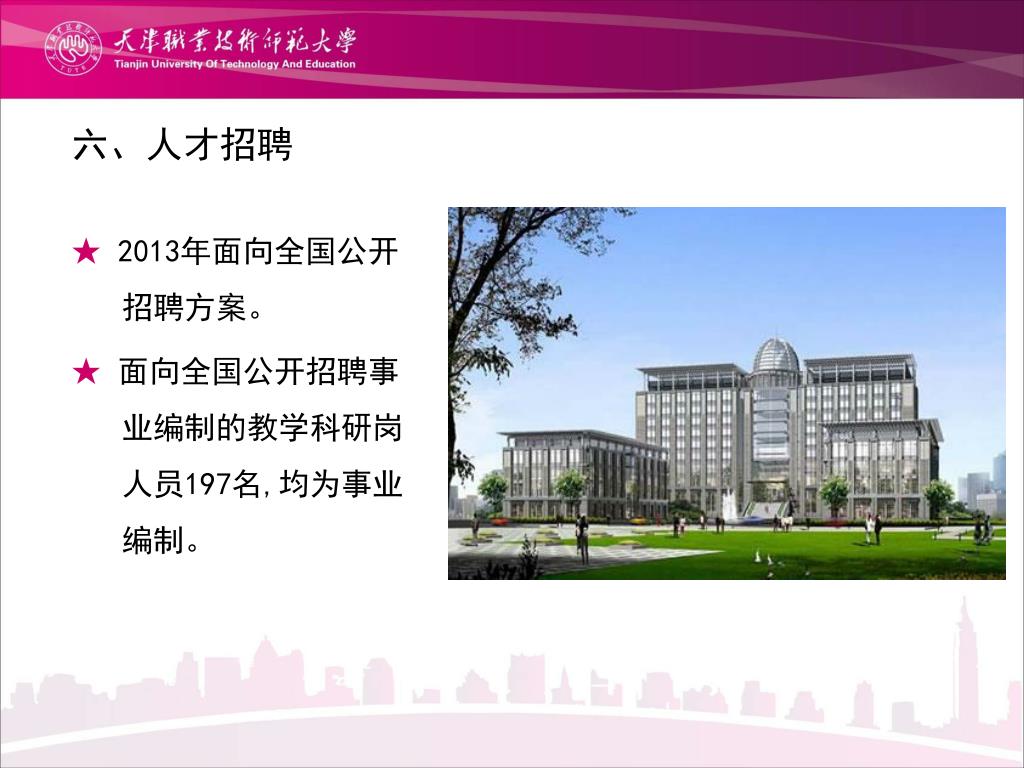 天津職業技術師範大學
Tianjin University Of Technology And Education

六、人才招聘

★ 2013年面向全国公开招聘方案。

★ 面向全国公开招聘事业编制的教学科研岗人员197名，均为事业编制。